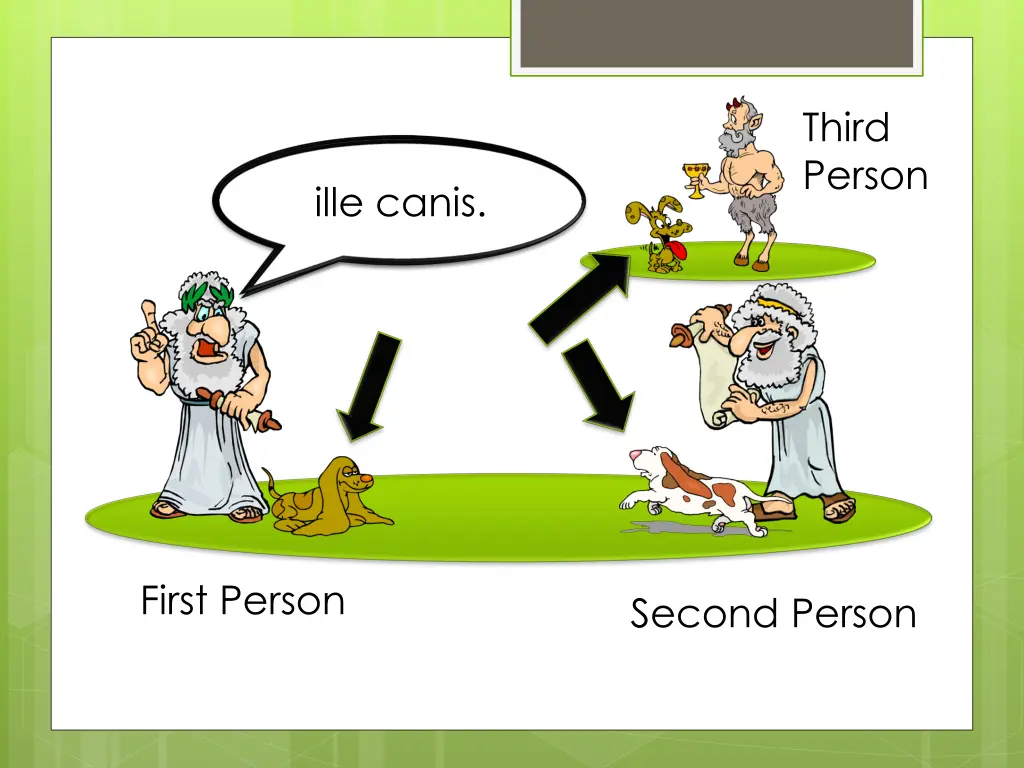 ille canis.

Third Person

First Person

Second Person